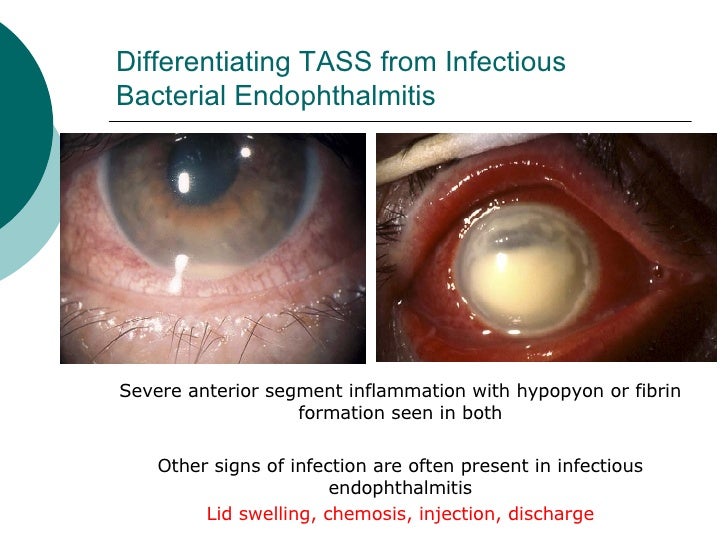 Differentiating TASS from Infectious Bacterial Endophthalmitis

Severe anterior segment inflammation with hypopyon or fibrin formation seen in both

Other signs of infection are often present in infectious endophthalmitis

Lid swelling, chemosis, injection, discharge